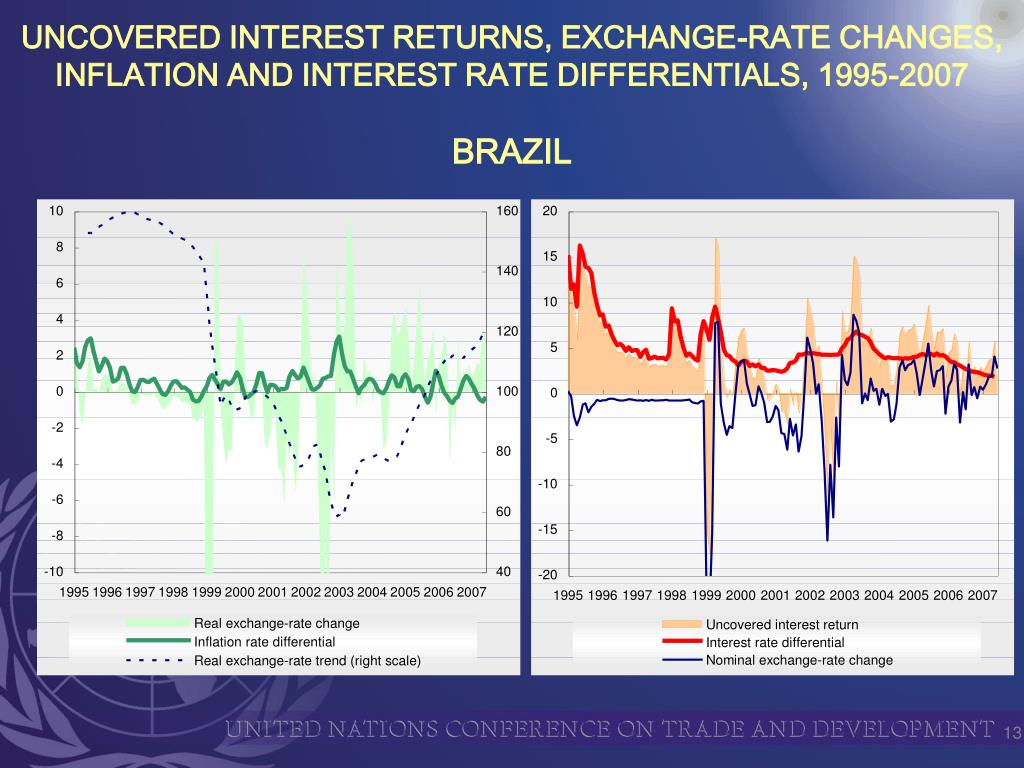 UNCOVERED INTEREST RETURNS, EXCHANGE-RATE CHANGES, INFLATION AND INTEREST RATE DIFFERENTIALS, 1995-2007

BRAZIL

10
8
6
4
2
0
-2
-4
-6
-8
-10

160
140
120
100
80
60
40

1995 1996 1997 1998 1999 2000 2001 2002 2003 2004 2005 2006 2007

Real exchange-rate change
Inflation rate differential
Real exchange-rate trend (right scale)

20
15
10
5
0
-5
-10
-15
-20

1995 1996 1997 1998 1999 2000 2001 2002 2003 2004 2005 2006 2007

Uncovered interest return
Interest rate differential
Nominal exchange-rate change

UNITED NATIONS CONFERENCE ON TRADE AND DEVELOPMENT 13